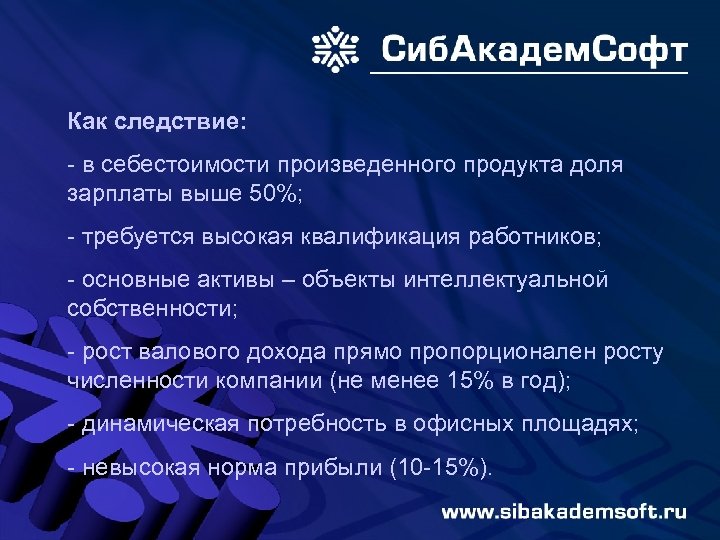 СибАкадемСофт

Как следствие:

- в себестоимости произведенного продукта доля зарплаты выше 50%;

- требуется высокая квалификация работников;

- основные активы – объекты интеллектуальной собственности;

- рост валового дохода прямо пропорционален росту численности компании (не менее 15% в год);

- динамическая потребность в офисных площадях;

- невысокая норма прибыли (10-15%).

www.sibakademsoft.ru